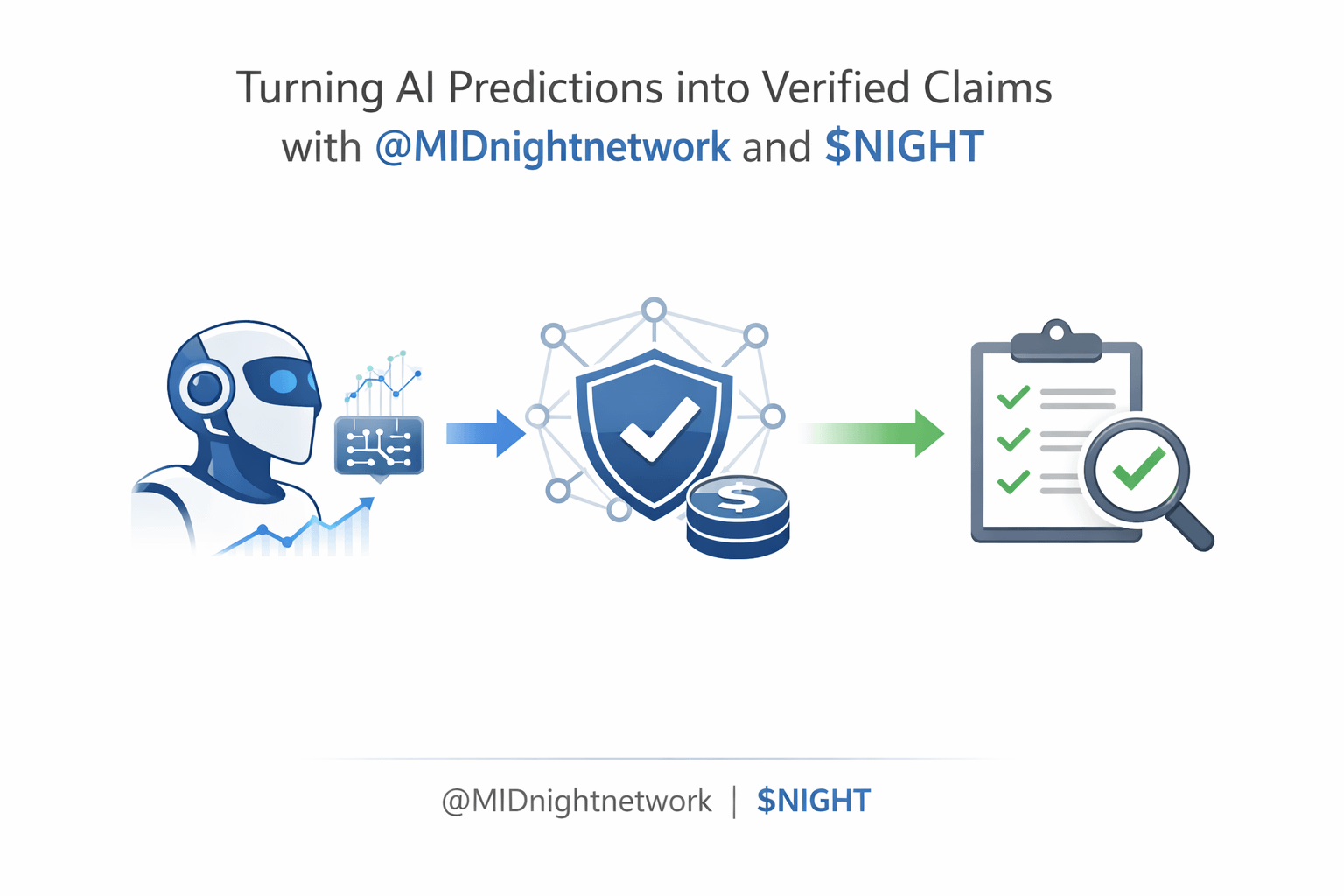 Turning AI Predictions into Verified Claims
with @MIDnightnetwork and \$NIGHT

\$

@MIDnightnetwork | \$NIGHT